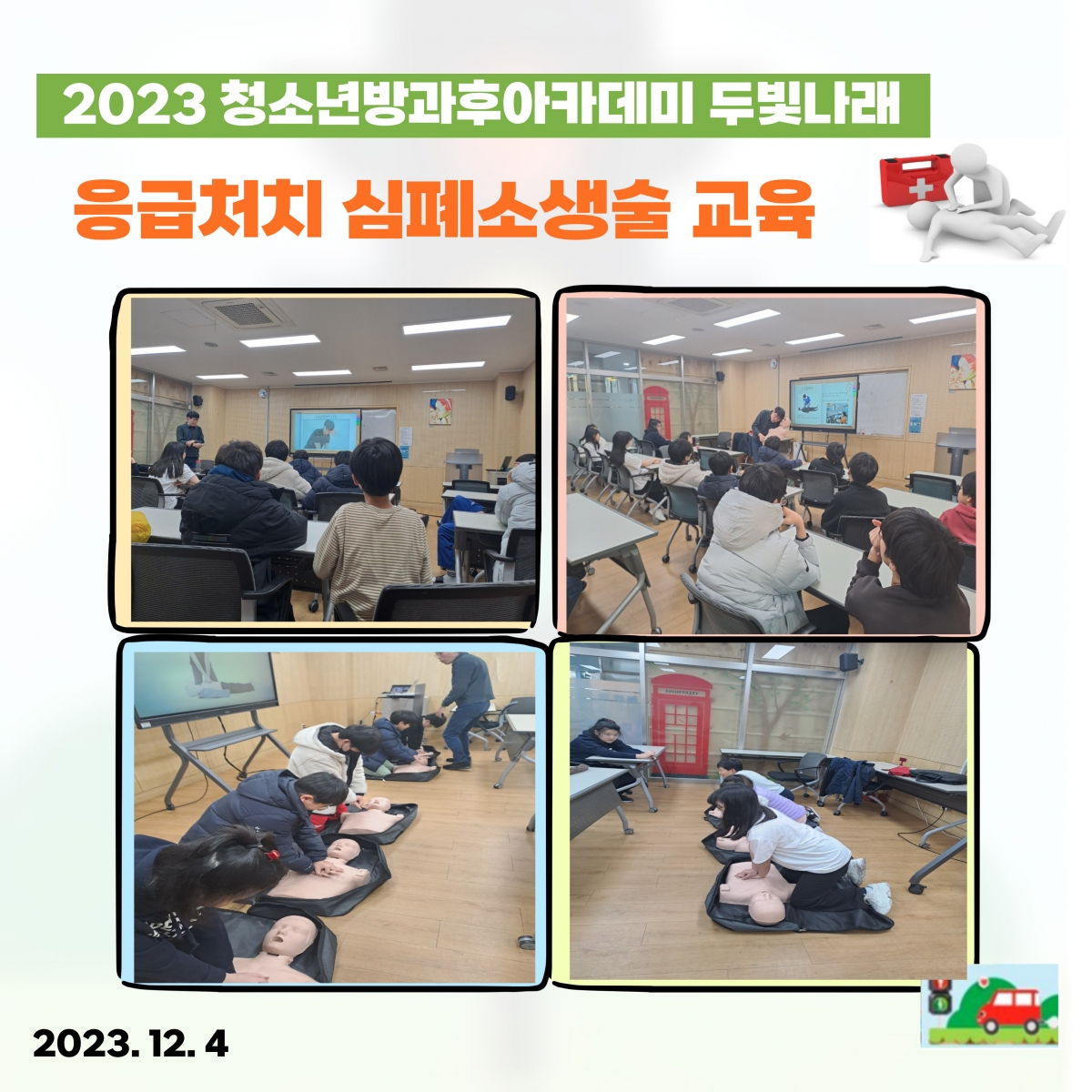 2023 청소년방과후아카데미 두빛나래

응급처치 심폐소생술 교육

2023. 12. 4